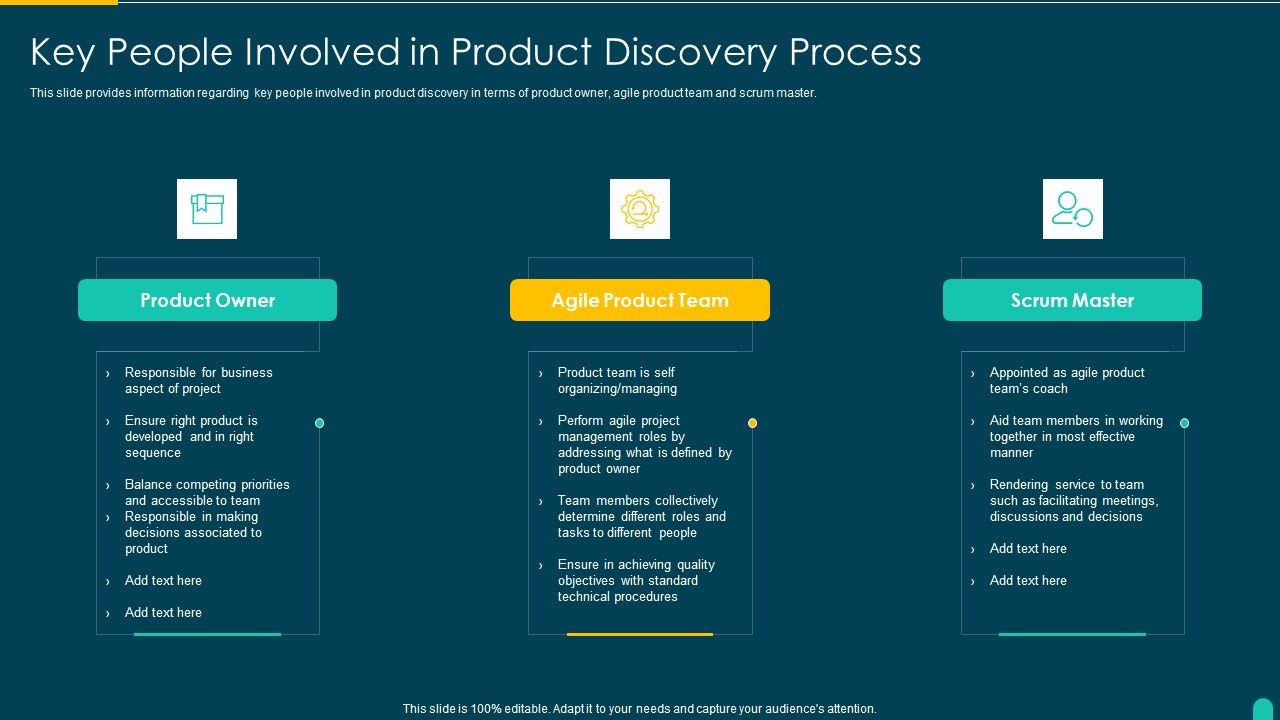 Key People Involved in Product Discovery Process

This slide provides information regarding key people involved in product discovery in terms of product owner, agile product team and scrum master.

Product Owner

› Responsible for business aspect of project

› Ensure right product is developed and in right sequence

› Balance competing priorities and accessible to team

› Responsible in making decisions associated to product

› Add text here

› Add text here

Agile Product Team

› Product team is self organizing/managing

› Perform agile project management roles by addressing what is defined by product owner

› Team members collectively determine different roles and tasks to different people

› Ensure in achieving quality objectives with standard technical procedures

Scrum Master

› Appointed as agile product team's coach

› Aid team members in working together in most effective manner

› Rendering service to team such as facilitating meetings, discussions and decisions

› Add text here

› Add text here

This slide is 100% editable. Adapt it to your needs and capture your audience's attention.